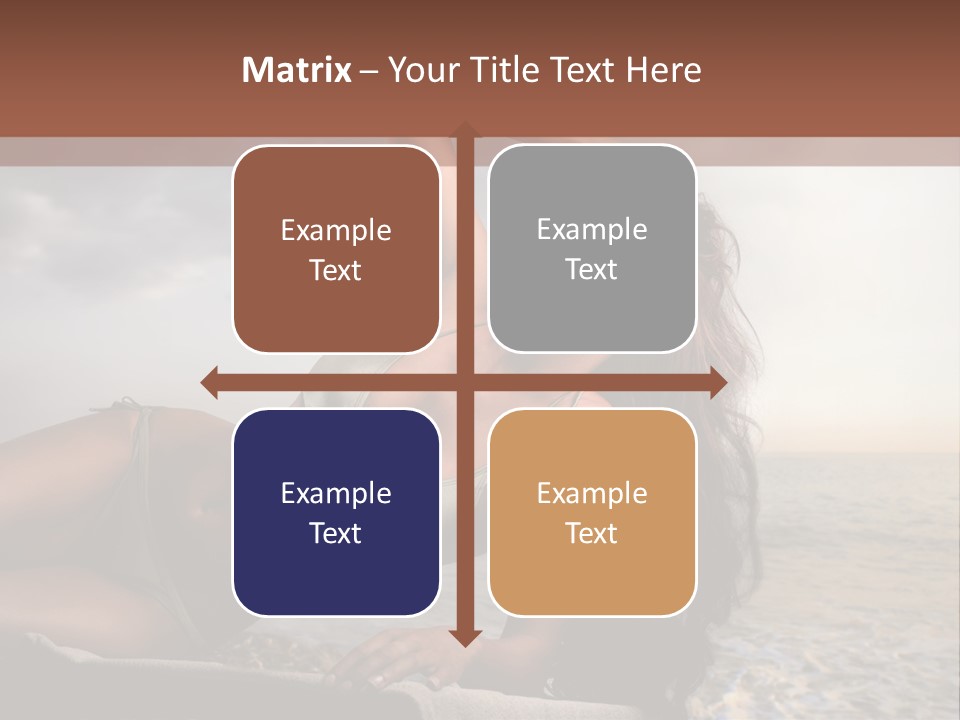 Matrix – Your Title Text Here

Example Text

Example Text

Example Text

Example Text